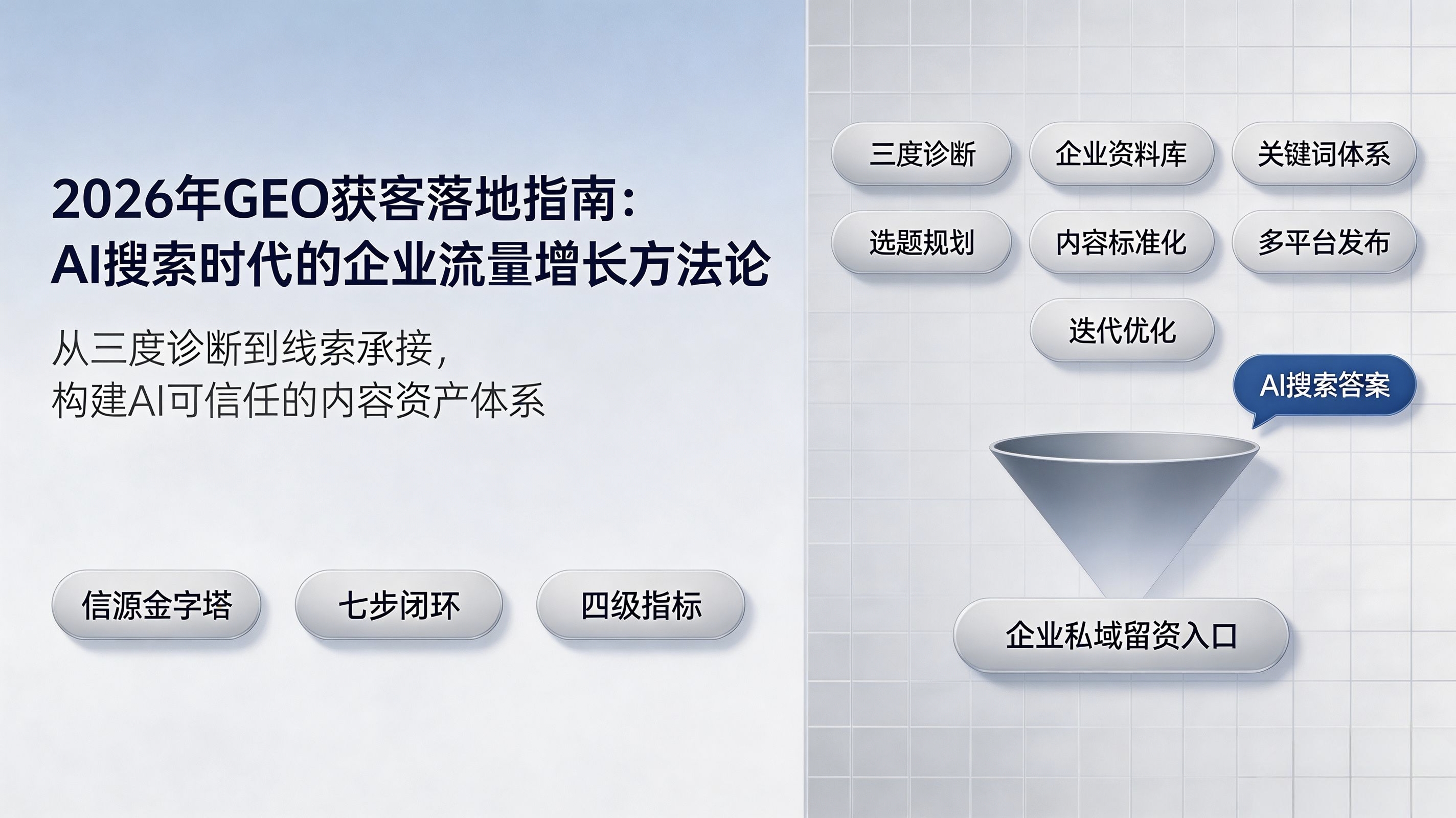 2026年GEO获客落地指南：
AI搜索时代的企业流量增长方法论

从三度诊断到线索承接，
构建AI可信任的内容资产体系

信源金字塔

七步闭环

四级指标

三度诊断

企业资料库

关键词体系

选题规划

内容标准化

多平台发布

迭代优化

AI搜索答案

企业私域留资入口